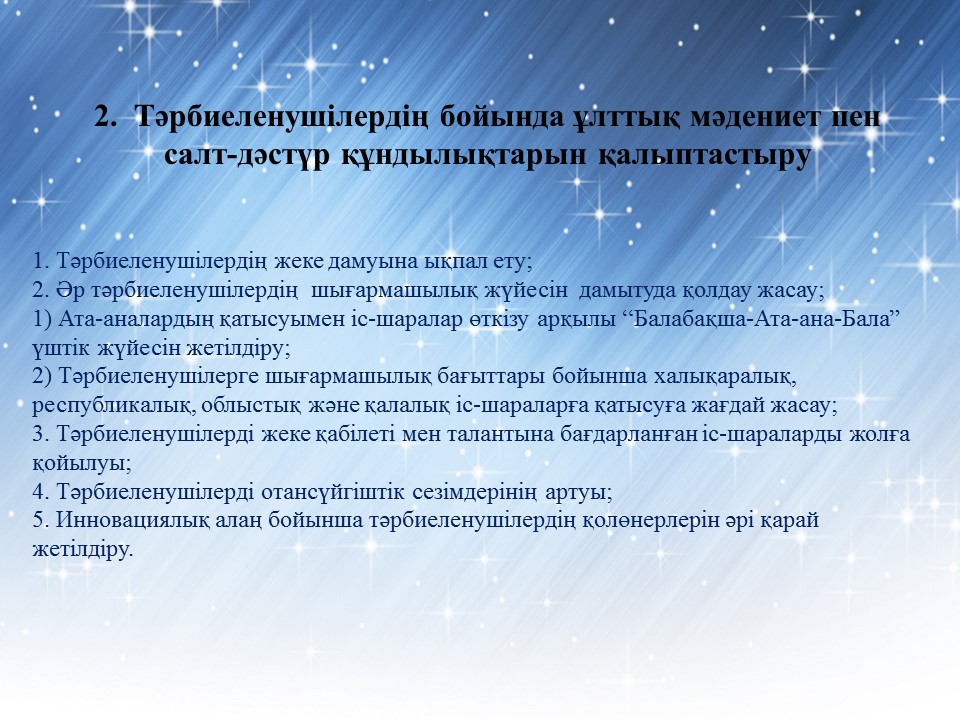 2. Тәрбиеленушілердің бойында ұлттық мәдениет пен салт-дәстүр құндылықтарын қалыптастыру

1. Тәрбиеленушілердің жеке дамуына ықпал ету;
2. Әр тәрбиеленушілердің шығармашылық жүйесін дамытуда қолдау жасау;
1) Ата-аналардың қатысуымен іс-шаралар өткізу арқылы “Балабақша-Ата-ана-Бала” үштік жүйесін жетілдіру;
2) Тәрбиеленушілерге шығармашылық бағыттары бойынша халықаралық, республикалық, облыстық және қалалық іс-шараларға қатысуға жағдай жасау;
3. Тәрбиеленушілерді жеке қабілеті мен талантына бағдарланған іс-шараларды жолға қойылуы;
4. Тәрбиеленушілерді отансүйгіштік сезімдерінің артуы;
5. Инновациялық алаң бойынша тәрбиеленушілердің қолөнерлерін әрі қарай жетілдіру.